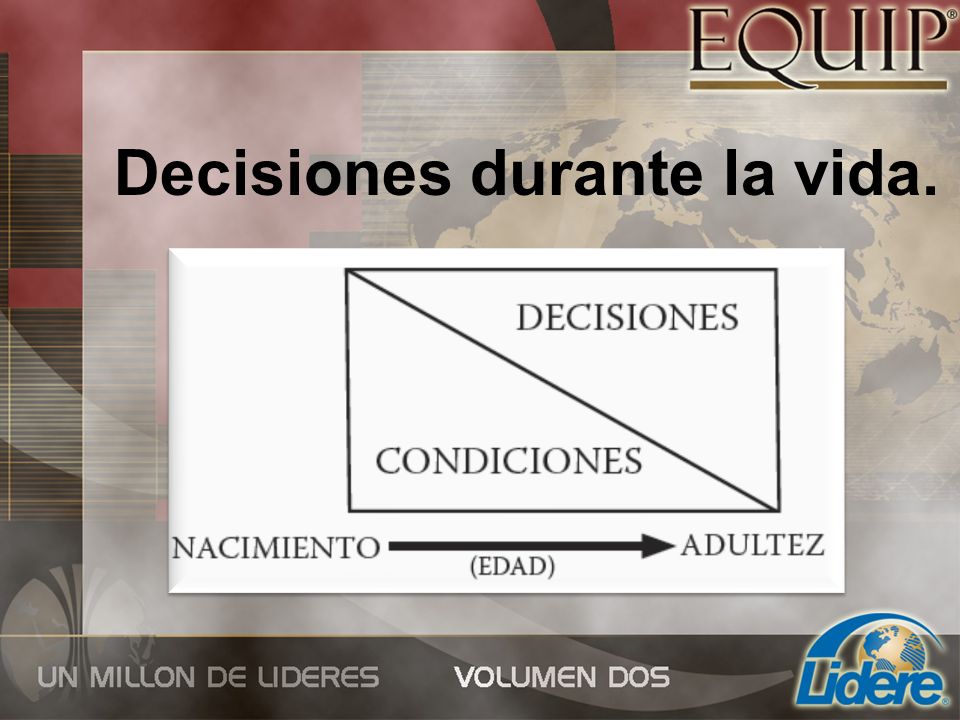 EQUIP®

Decisiones durante la vida.

DECISIONES

CONDICIONES

NACIMIENTO (EDAD) ADULTEZ

UN MILLON DE LIDERES VOLUMEN DOS

Lidere